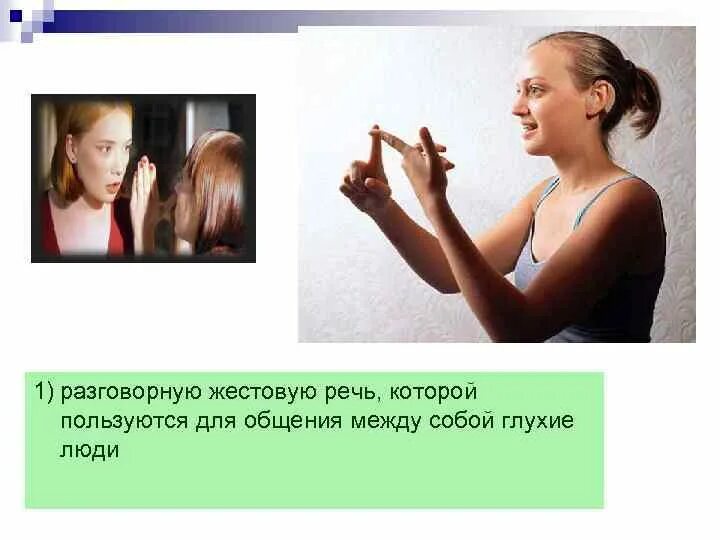 1) разговорную жестовую речь, которой пользуются для общения между собой глухие люди